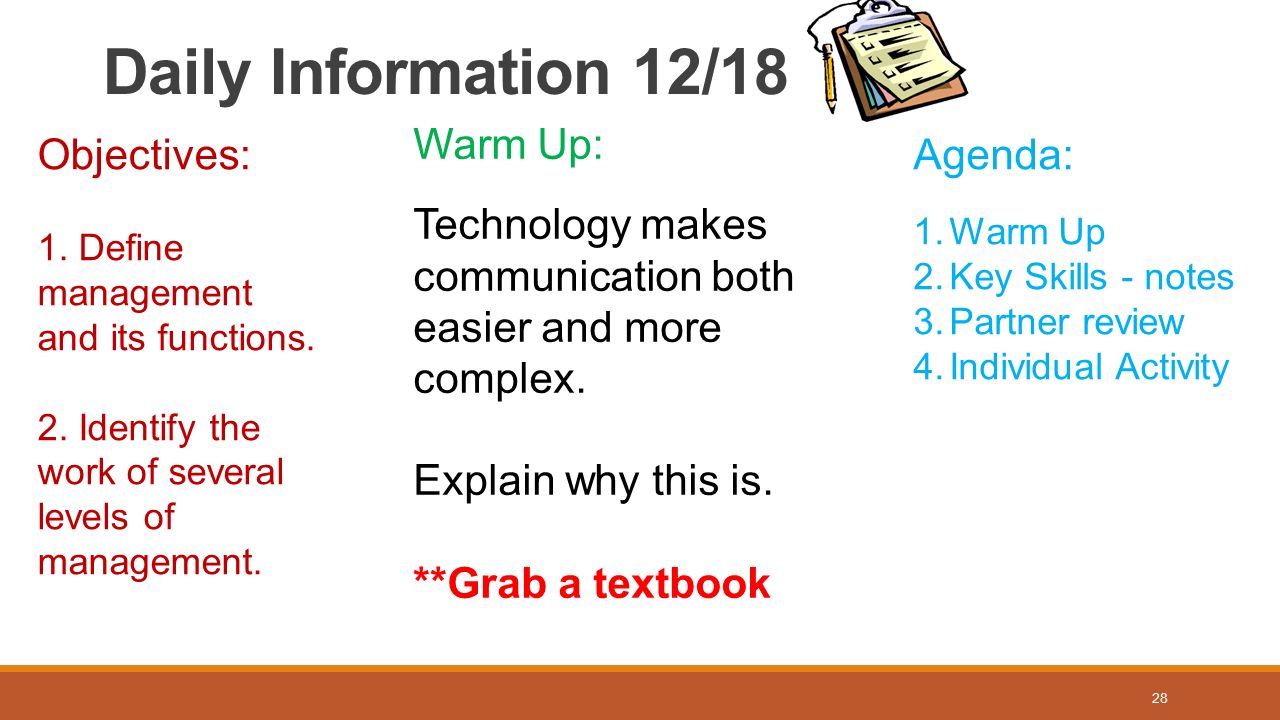 Daily Information 12/18

Objectives:

1. Define management and its functions.

2. Identify the work of several levels of management.

Warm Up:

Technology makes communication both easier and more complex.

Explain why this is.

**Grab a textbook

Agenda:

1. Warm Up
2. Key Skills - notes
3. Partner review
4. Individual Activity

28